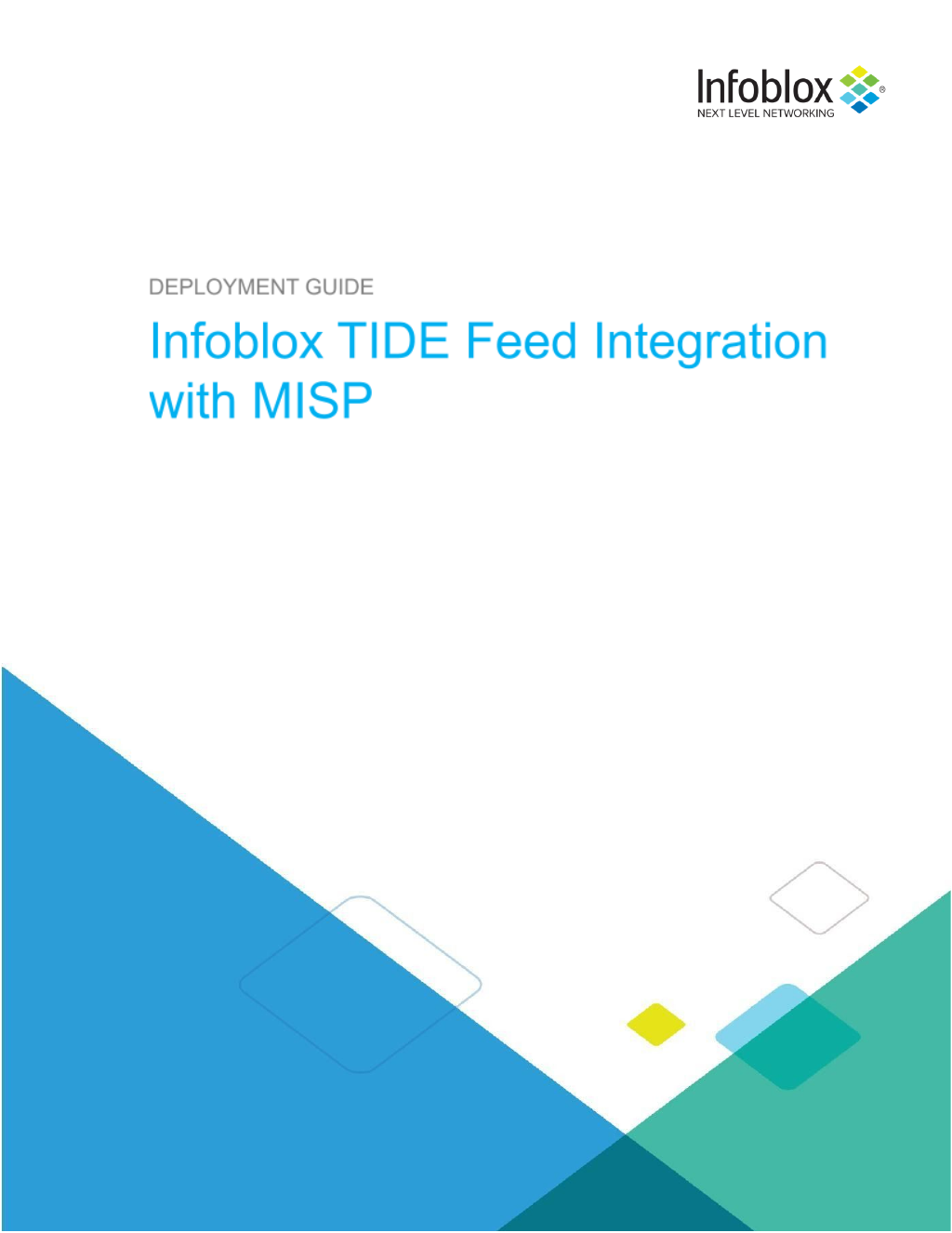 Infoblox®
NEXT LEVEL NETWORKING

DEPLOYMENT GUIDE

Infoblox TIDE Feed Integration with MISP